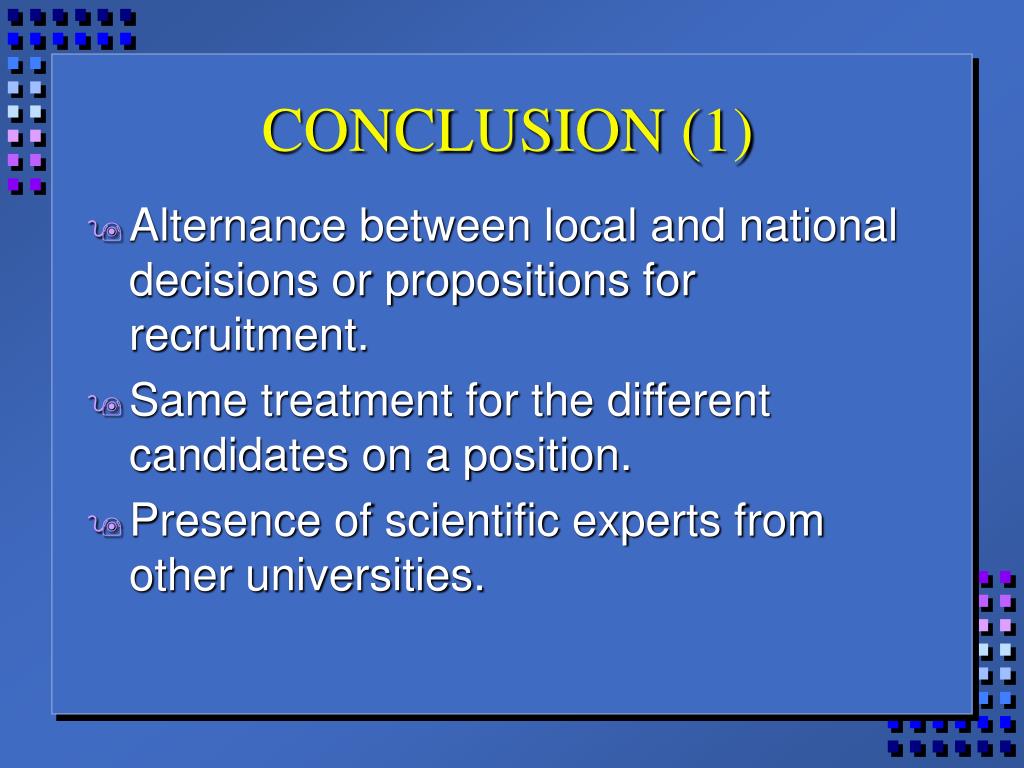 CONCLUSION (1)

Alternance between local and national decisions or propositions for recruitment.

Same treatment for the different candidates on a position.

Presence of scientific experts from other universities.